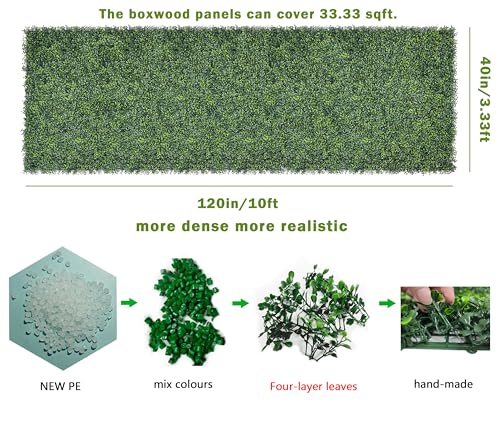 The boxwood panels can cover 33.33 sqft.

40in/3.33ft

120in/10ft

more dense more realistic

NEW PE

mix colours

Four-layer leaves

hand-made